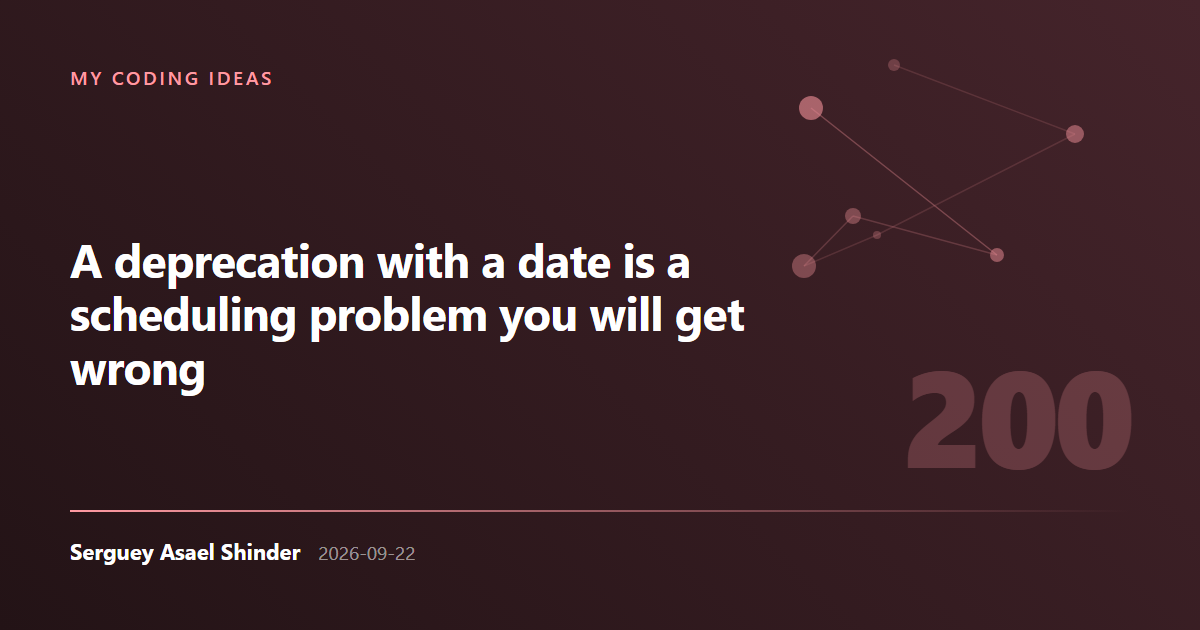 MY CODING IDEAS

A deprecation with a date is a scheduling problem you will get wrong

200

Serguey Asael Shinder 2026-09-22